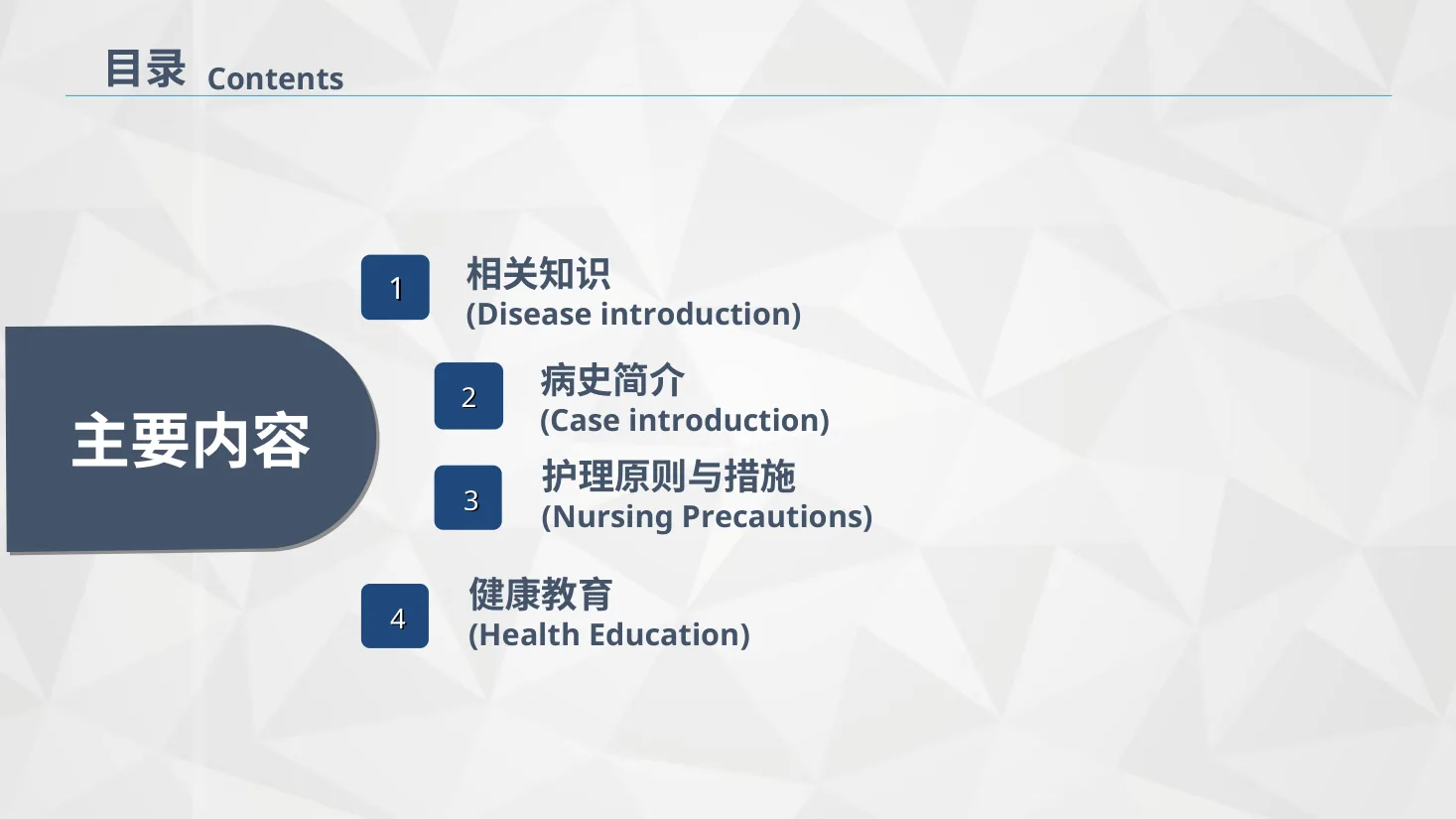 目录 Contents

主要内容

1 相关知识
(Disease introduction)

2 病史简介
(Case introduction)

3 护理原则与措施
(Nursing Precautions)

4 健康教育
(Health Education)